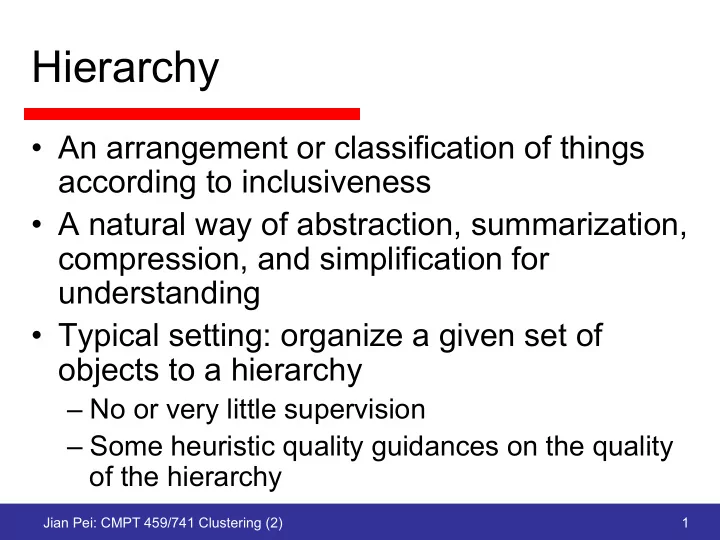 Hierarchy

• An arrangement or classification of things according to inclusiveness
• A natural way of abstraction, summarization, compression, and simplification for understanding
• Typical setting: organize a given set of objects to a hierarchy
– No or very little supervision
– Some heuristic quality guidances on the quality of the hierarchy

Jian Pei: CMPT 459/741 Clustering (2)

1